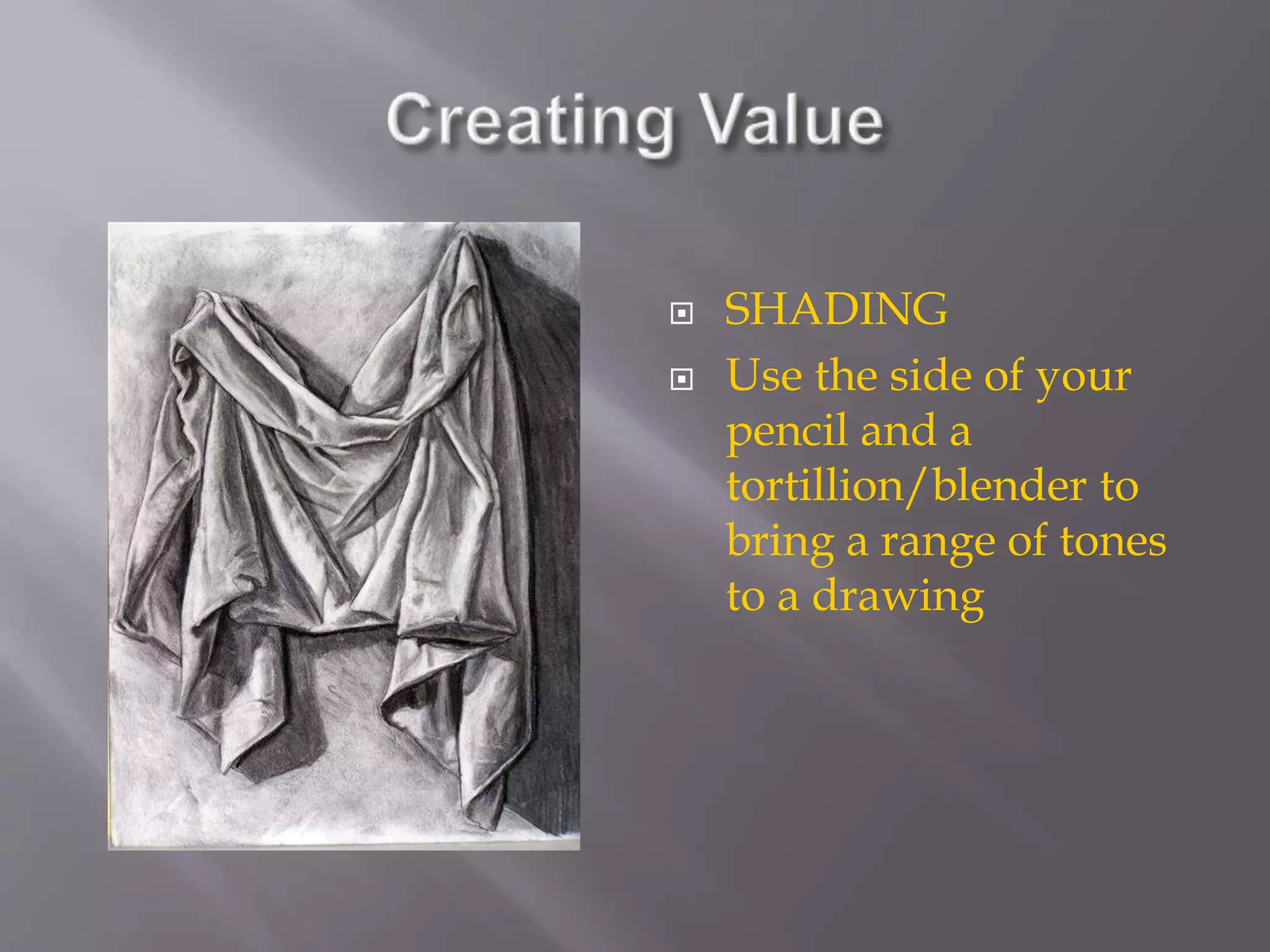 Creating Value

SHADING

Use the side of your pencil and a tortillion/blender to bring a range of tones to a drawing